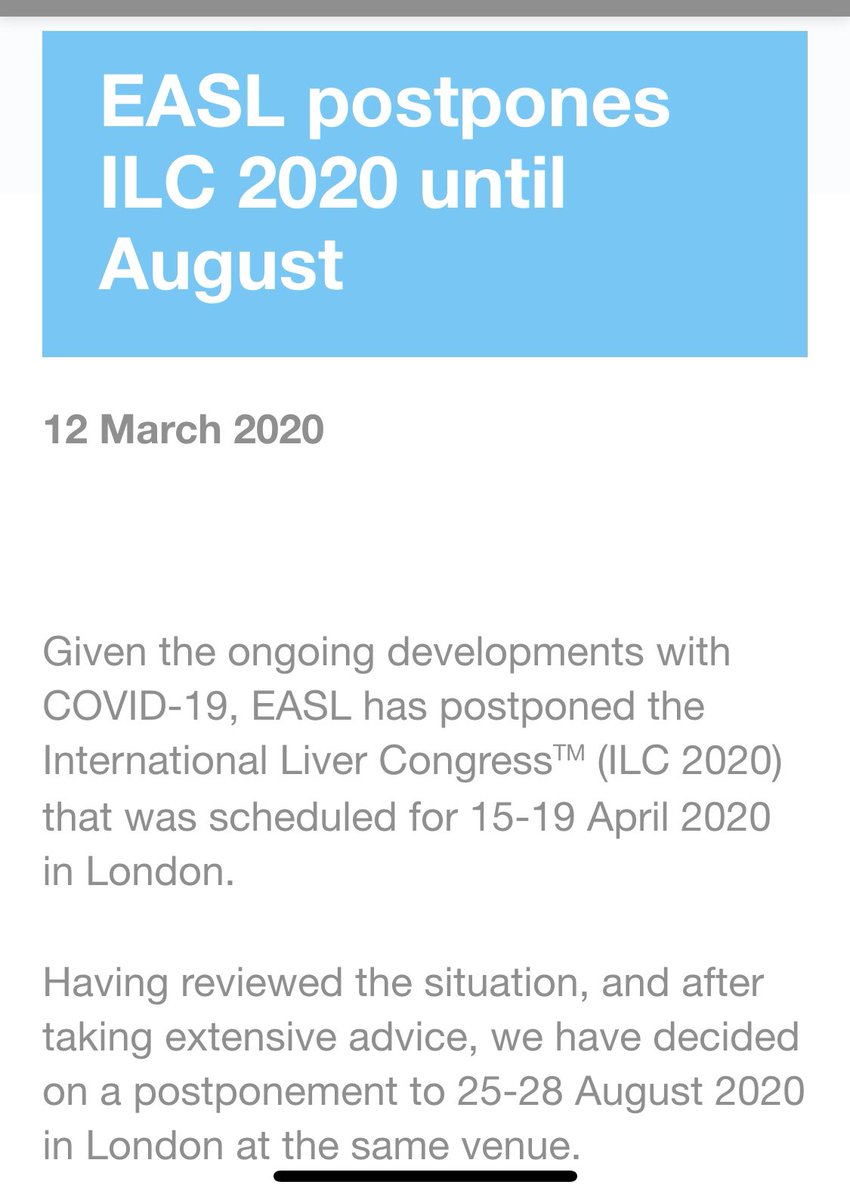 EASL postpones ILC 2020 until August

12 March 2020

Given the ongoing developments with COVID-19, EASL has postponed the International Liver Congress™ (ILC 2020) that was scheduled for 15-19 April 2020 in London.

Having reviewed the situation, and after taking extensive advice, we have decided on a postponement to 25-28 August 2020 in London at the same venue.